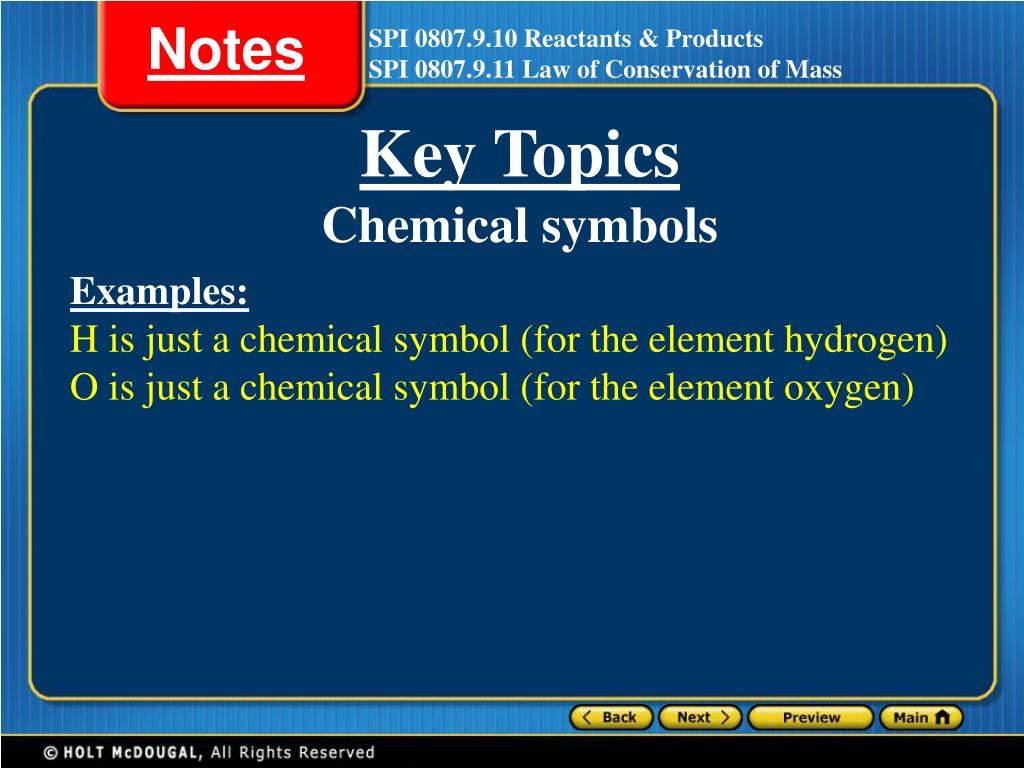 Notes

SPI 0807.9.10 Reactants & Products
SPI 0807.9.11 Law of Conservation of Mass

Key Topics
Chemical symbols

Examples:
H is just a chemical symbol (for the element hydrogen)
O is just a chemical symbol (for the element oxygen)

Back Next Preview Main

© HOLT McDOUGAL, All Rights Reserved